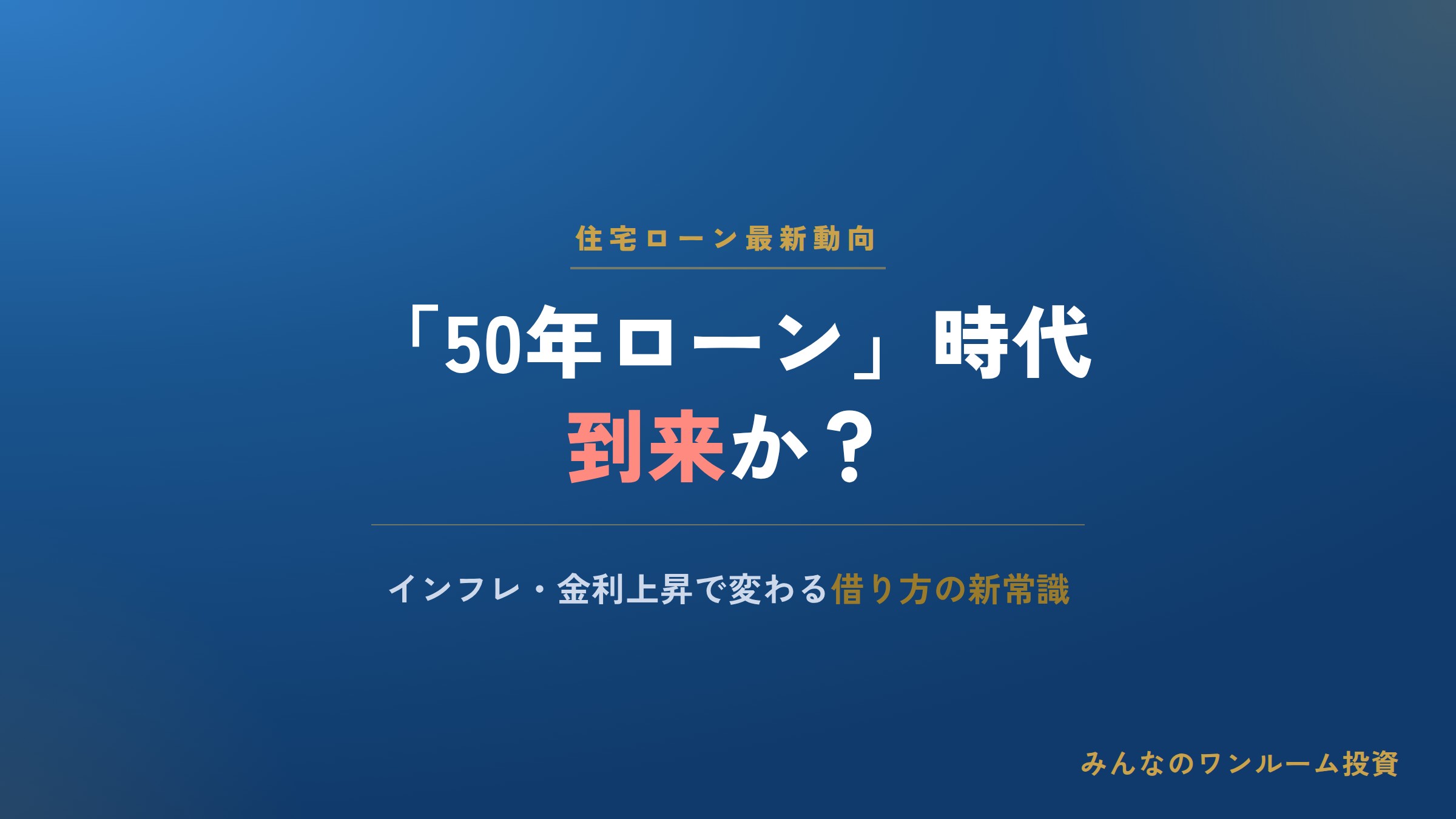 住宅ローン最新動向

「50年ローン」時代
到来か？

インフレ・金利上昇で変わる借り方の新常識

みんなのワンルーム投資